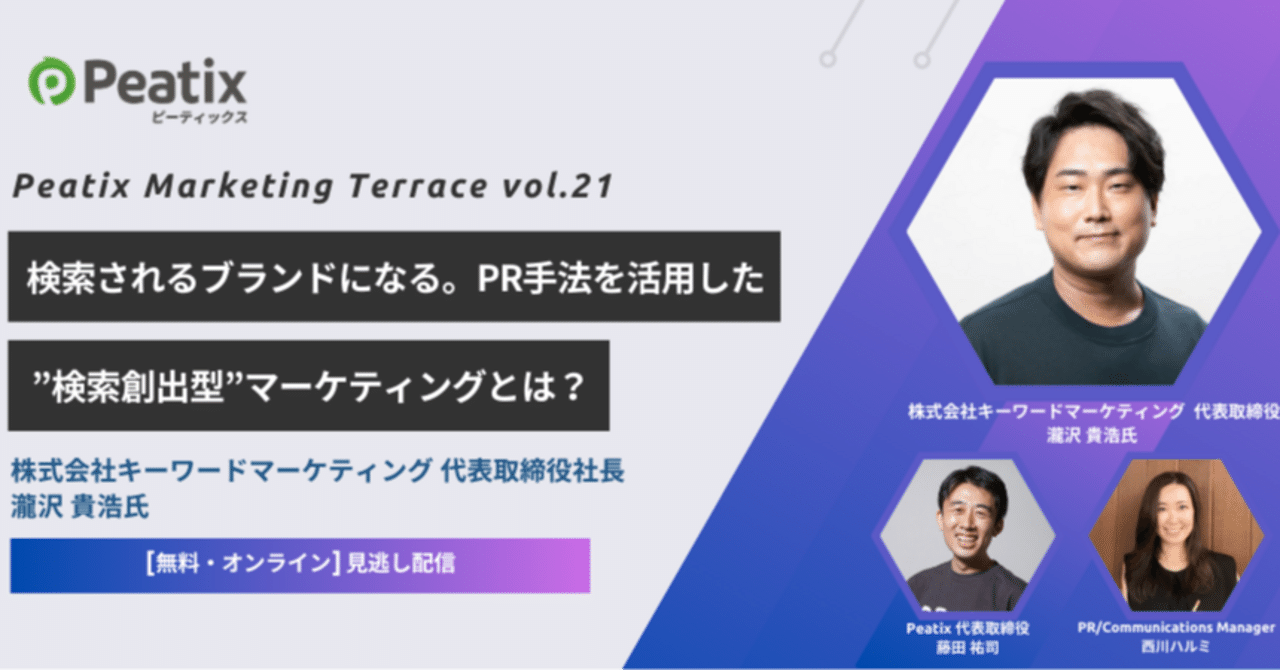 Peatix
ピーティックス

Peatix Marketing Terrace vol.21

検索されるブランドになる。PR手法を活用した

”検索創出型”マーケティングとは？

株式会社キーワードマーケティング 代表取締役社長
瀧沢 貴浩氏

[無料・オンライン] 見逃し配信

株式会社キーワードマーケティング 代表取締役
瀧沢 貴浩氏

Peatix 代表取締役
藤田 祐司

PR/Communications Manager
西川ハルミ